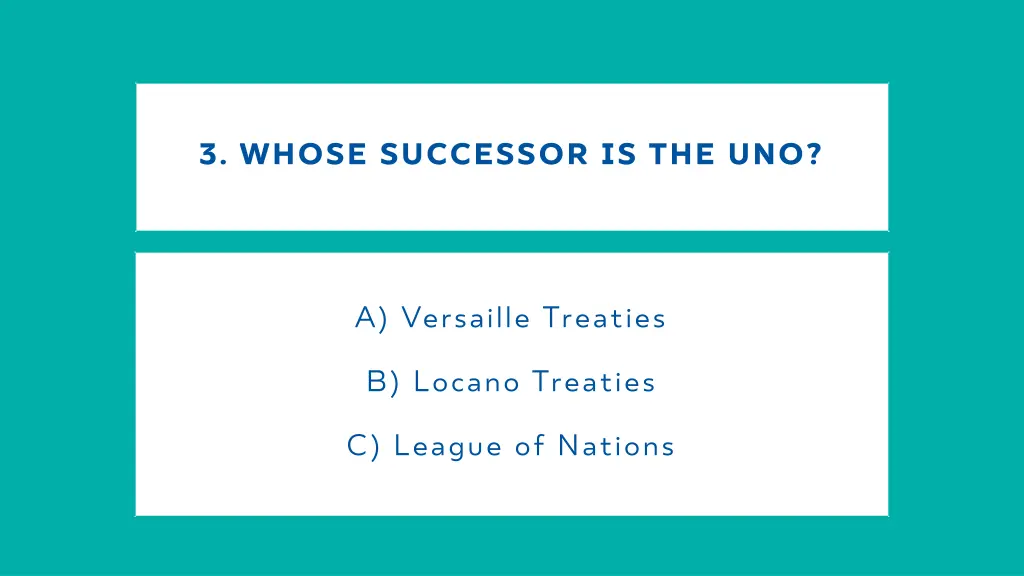 3. WHOSE SUCCESSOR IS THE UNO?

A) Versaille Treaties

B) Locano Treaties

C) League of Nations